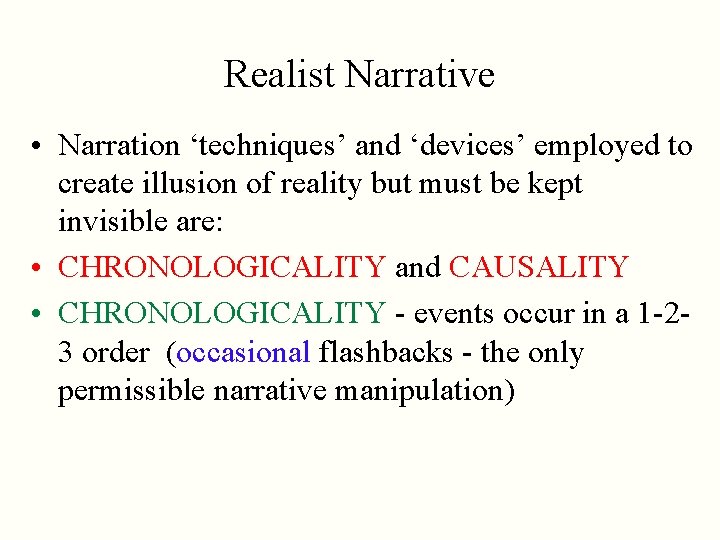 Realist Narrative

• Narration ‘techniques’ and ‘devices’ employed to create illusion of reality but must be kept invisible are:

• CHRONOLOGICALITY and CAUSALITY

• CHRONOLOGICALITY - events occur in a 1-2-3 order (occasional flashbacks - the only permissible narrative manipulation)